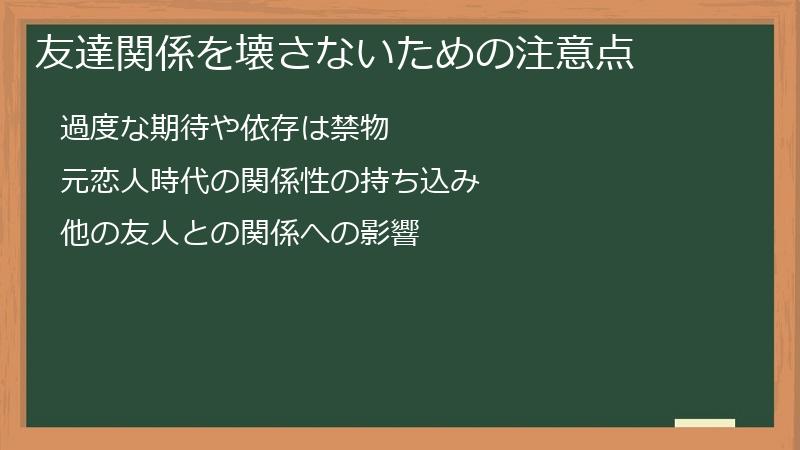 友達関係を壊さないための注意点

過度な期待や依存は禁物

元恋人時代の関係性の持ち込み

他の友人との関係への影響